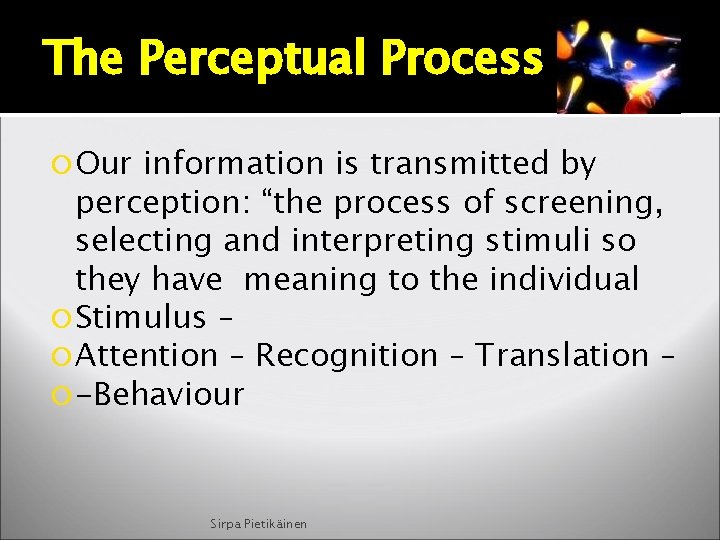 The Perceptual Process

Our information is transmitted by perception: “the process of screening, selecting and interpreting stimuli so they have meaning to the individual

Stimulus –

Attention – Recognition – Translation –

-Behaviour

Sirpa Pietikäinen